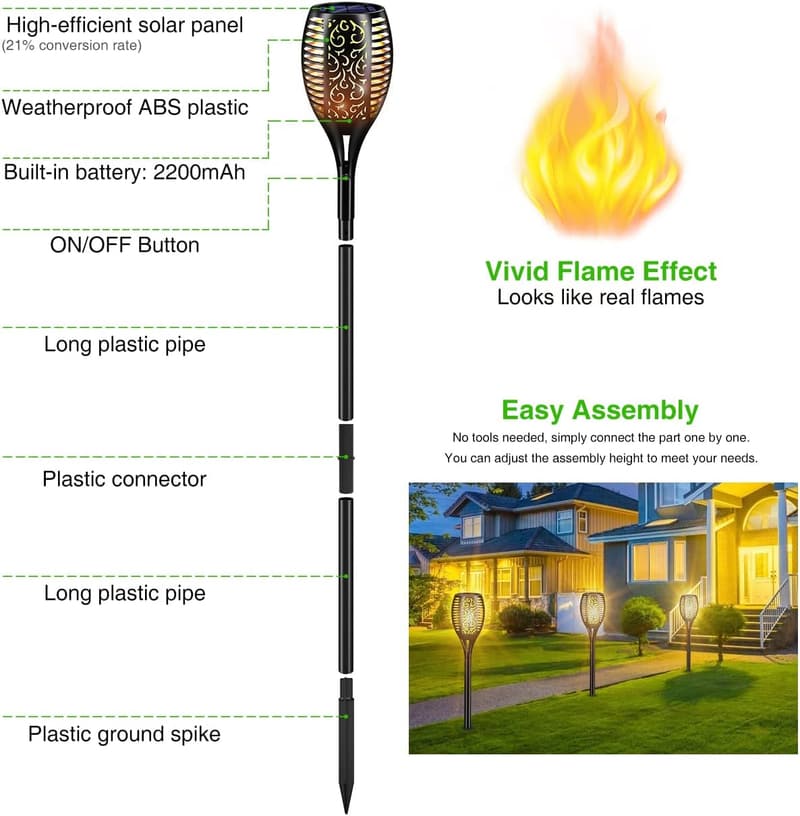 High-efficient solar panel
(21% conversion rate)

Weatherproof ABS plastic

Built-in battery: 2200mAh

ON/OFF Button

Long plastic pipe

Plastic connector

Long plastic pipe

Plastic ground spike

Vivid Flame Effect
Looks like real flames

Easy Assembly
No tools needed, simply connect the part one by one.
You can adjust the assembly height to meet your needs.